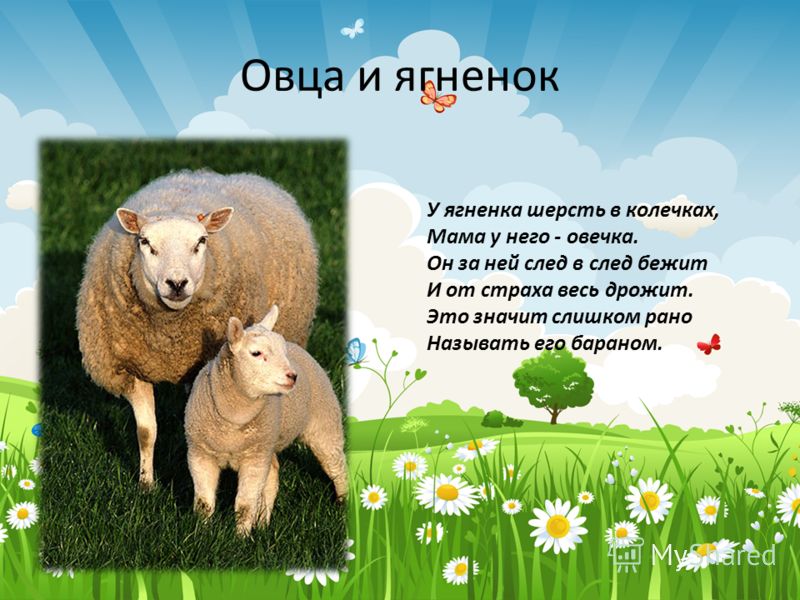 Овца и ягненок

У ягненка шерсть в колечках,
Мама у него - овечка.
Он за ней след в след бежит
И от страха весь дрожит.
Это значит слишком рано
Называть его бараном.

MyShared